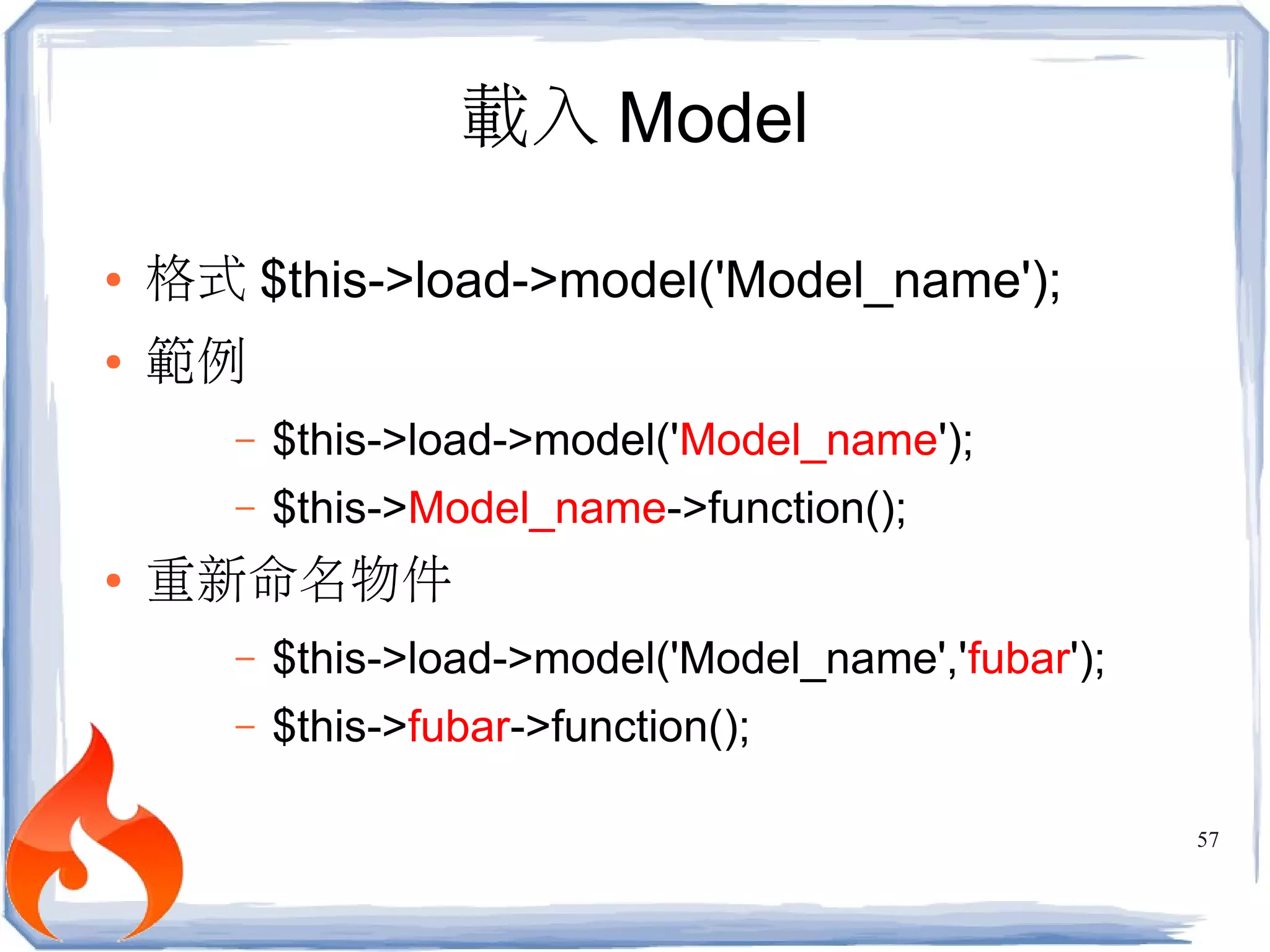 載入 Model

• 格式 $this->load->model('Model_name');
• 範例
  – $this->load->model('Model_name');
  – $this->Model_name->function();
• 重新命名物件
  – $this->load->model('Model_name','fubar');
  – $this->fubar->function();

57